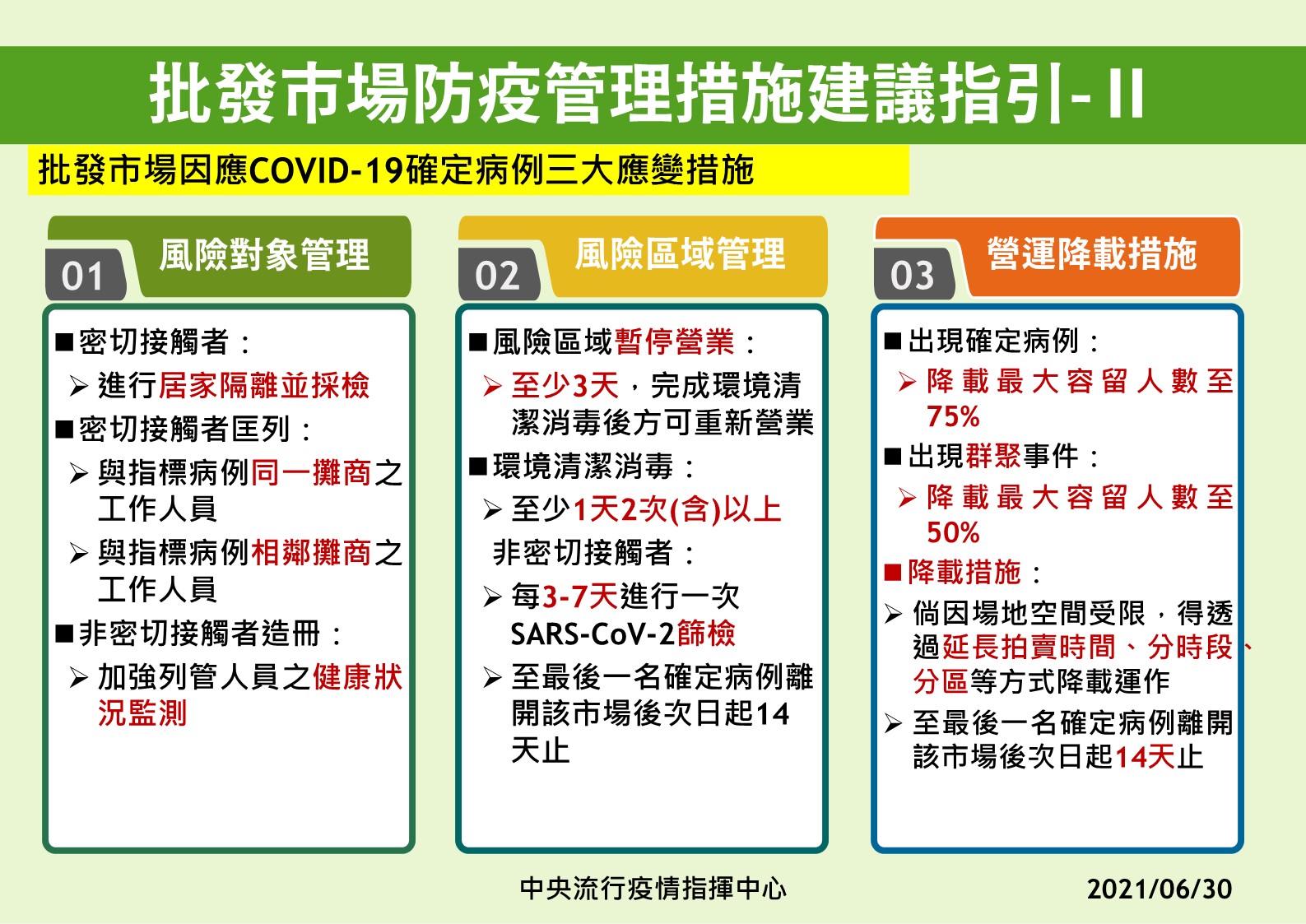 批發市場防疫管理措施建議指引- II

批發市場因應COVID-19確定病例三大應變措施

01 風險對象管理

■密切接觸者：
➢ 進行居家隔離並採檢
■密切接觸者匡列：
➢ 與指標病例同一攤商之工作人員
➢ 與指標病例相鄰攤商之工作人員
■非密切接觸者造冊：
➢ 加強列管人員之健康狀況監測

02 風險區域管理

■風險區域暫停營業：
➢ 至少3天，完成環境清潔消毒後方可重新營業
■環境清潔消毒：
➢ 至少1天2次(含)以上
非密切接觸者：
➢ 每3-7天進行一次SARS-CoV-2篩檢
➢ 至最後一名確定病例離開該市場後次日起14天止

03 營運降載措施

■出現確定病例：
➢ 降載最大容留人數至75%
■出現群聚事件：
➢ 降載最大容留人數至50%
■降載措施：
➢ 倘因場地空間受限，得透過延長拍賣時間、分時段、分區等方式降載運作
➢ 至最後一名確定病例離開該市場後次日起14天止

中央流行疫情指揮中心

2021/06/30